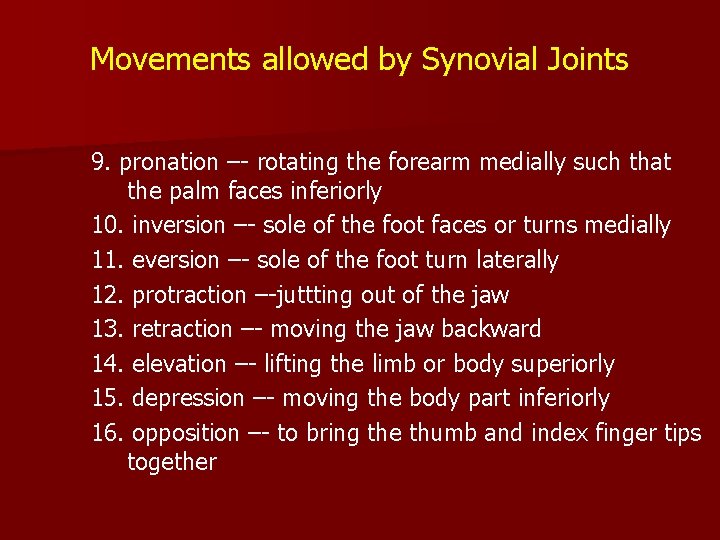 Movements allowed by Synovial Joints

9. pronation –- rotating the forearm medially such that the palm faces inferiorly
10. inversion –- sole of the foot faces or turns medially
11. eversion –- sole of the foot turn laterally
12. protraction –-juttting out of the jaw
13. retraction –- moving the jaw backward
14. elevation –- lifting the limb or body superiorly
15. depression –- moving the body part inferiorly
16. opposition –- to bring the thumb and index finger tips together